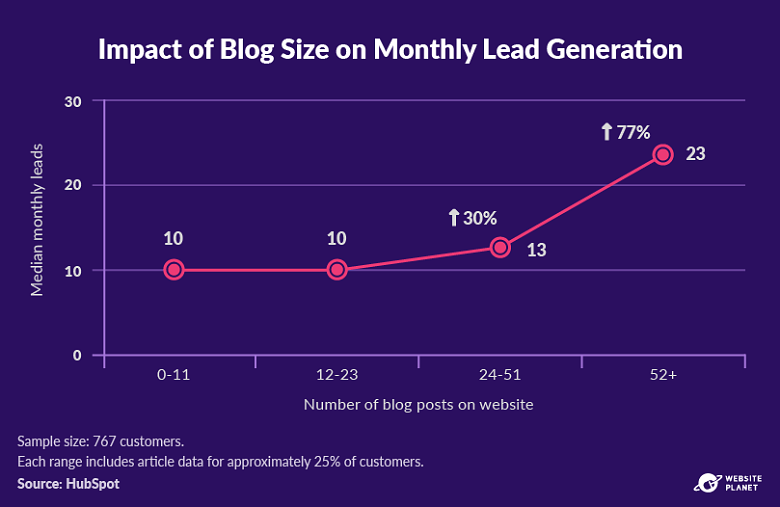 Impact of Blog Size on Monthly Lead Generation

Median monthly leads

30
20
10
0

10
10
↑30%
13
↑77%
23

0-11
12-23
24-51
52+

Number of blog posts on website

Sample size: 767 customers.
Each range includes article data for approximately 25% of customers.
Source: HubSpot

WEBSITE PLANET